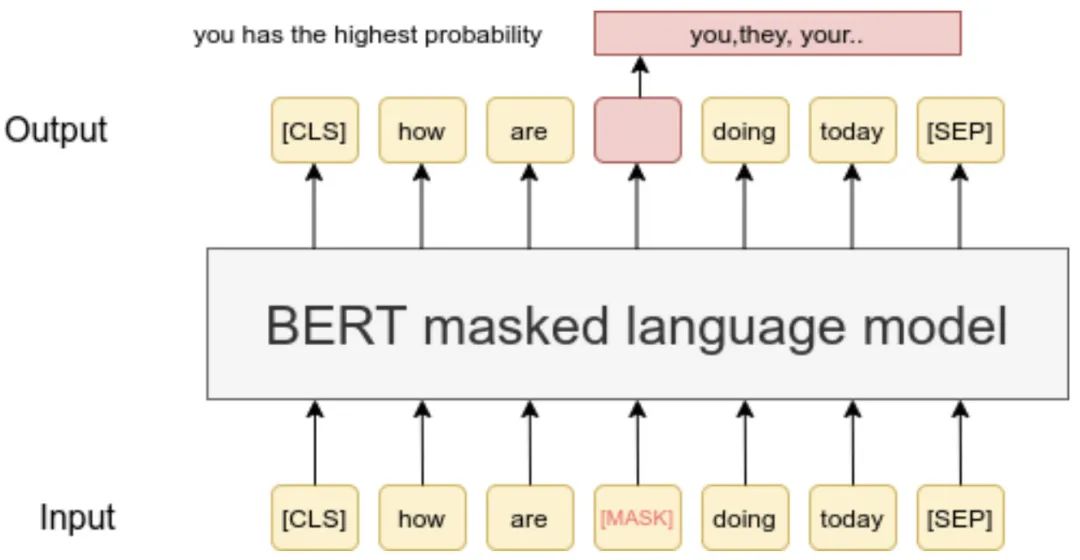 you has the highest probability

you,they, your..

Output

[CLS] how are doing today [SEP]

BERT masked language model

Input

[CLS] how are [MASK] doing today [SEP]